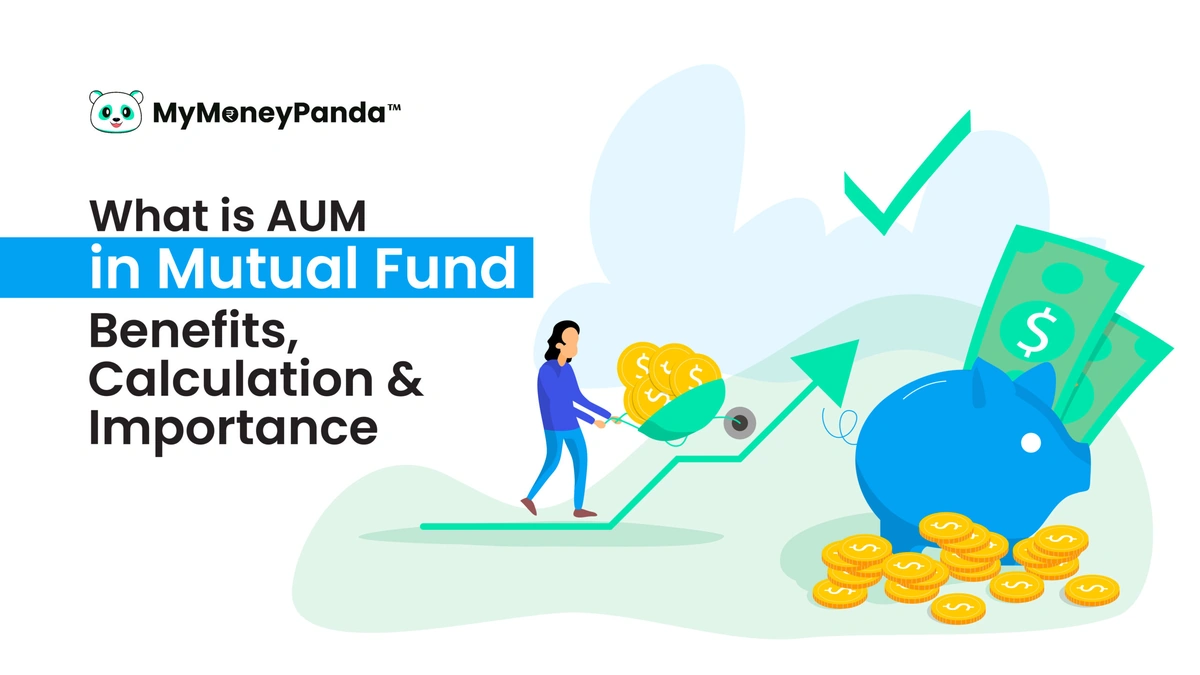 MyMoneyPanda™

What is AUM in Mutual Fund Benefits, Calculation & Importance